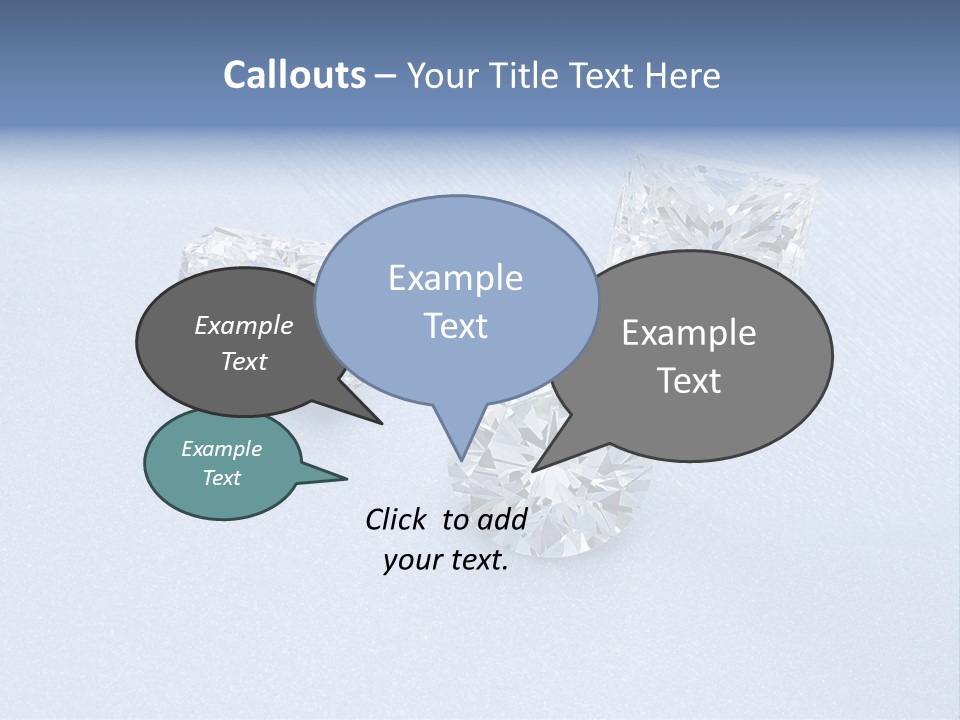 Callouts – Your Title Text Here

Example Text

Example Text

Example Text

Example Text

Click to add your text.